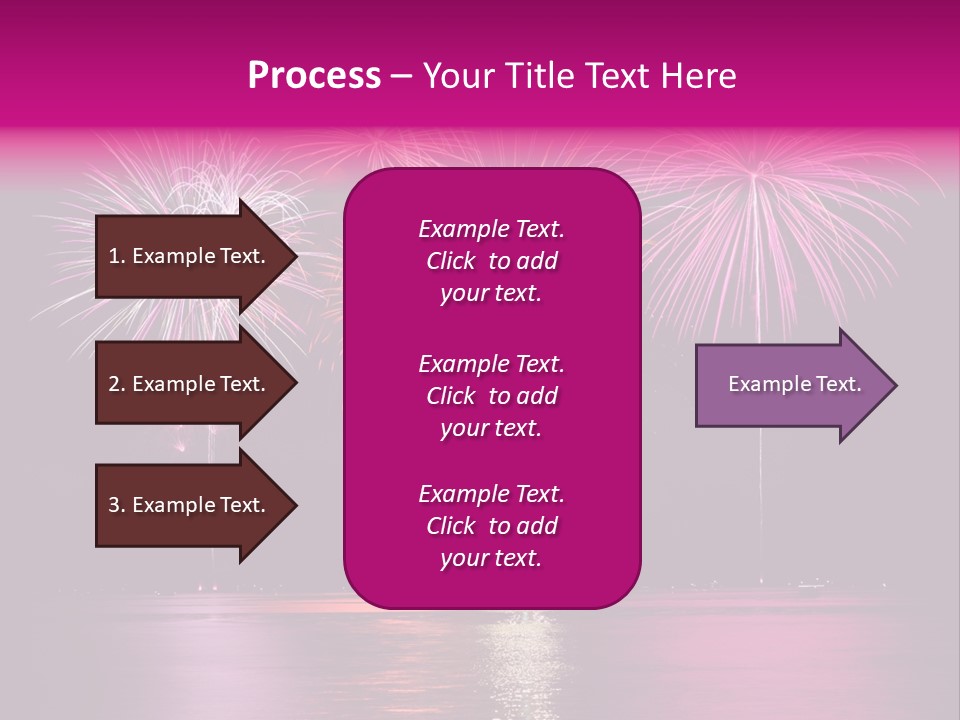 Process – Your Title Text Here

1. Example Text.

2. Example Text.

3. Example Text.

Example Text. Click to add your text.

Example Text. Click to add your text.

Example Text. Click to add your text.

Example Text.